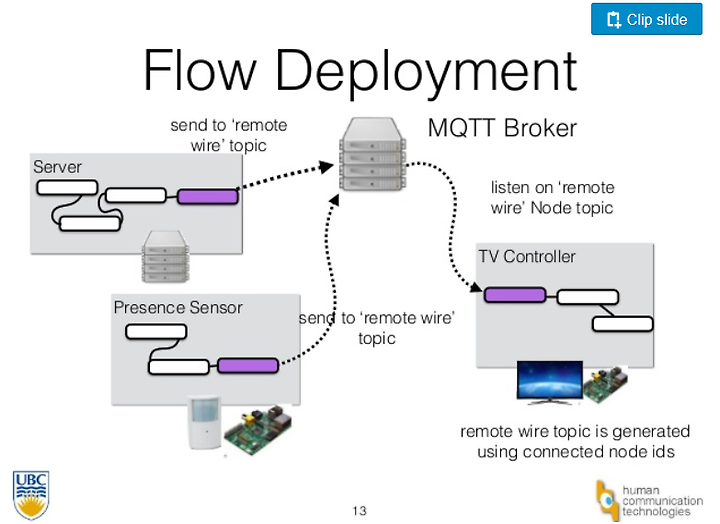 Clip slide

Flow Deployment

send to 'remote wire' topic

MQTT Broker

Server

listen on 'remote wire' Node topic

TV Controller

Presence Sensor

send to 'remote wire' topic

remote wire topic is generated using connected node ids

UBC

13

human communication technologies